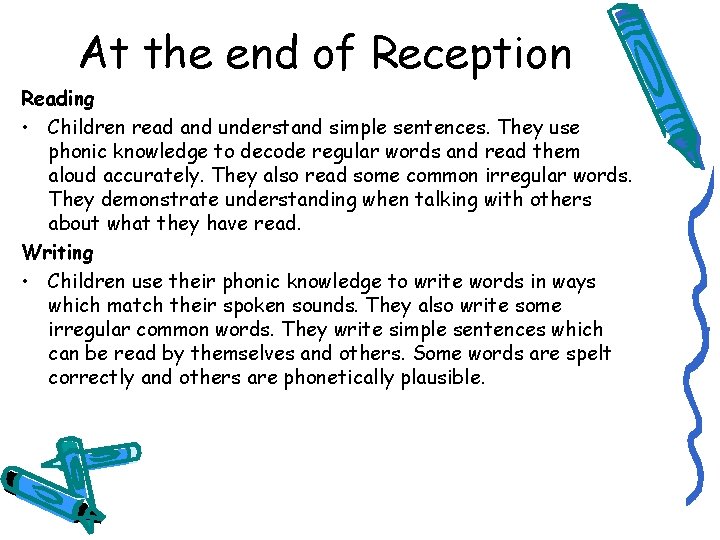 At the end of Reception

Reading

• Children read and understand simple sentences. They use phonic knowledge to decode regular words and read them aloud accurately. They also read some common irregular words. They demonstrate understanding when talking with others about what they have read.

Writing

• Children use their phonic knowledge to write words in ways which match their spoken sounds. They also write some irregular common words. They write simple sentences which can be read by themselves and others. Some words are spelt correctly and others are phonetically plausible.